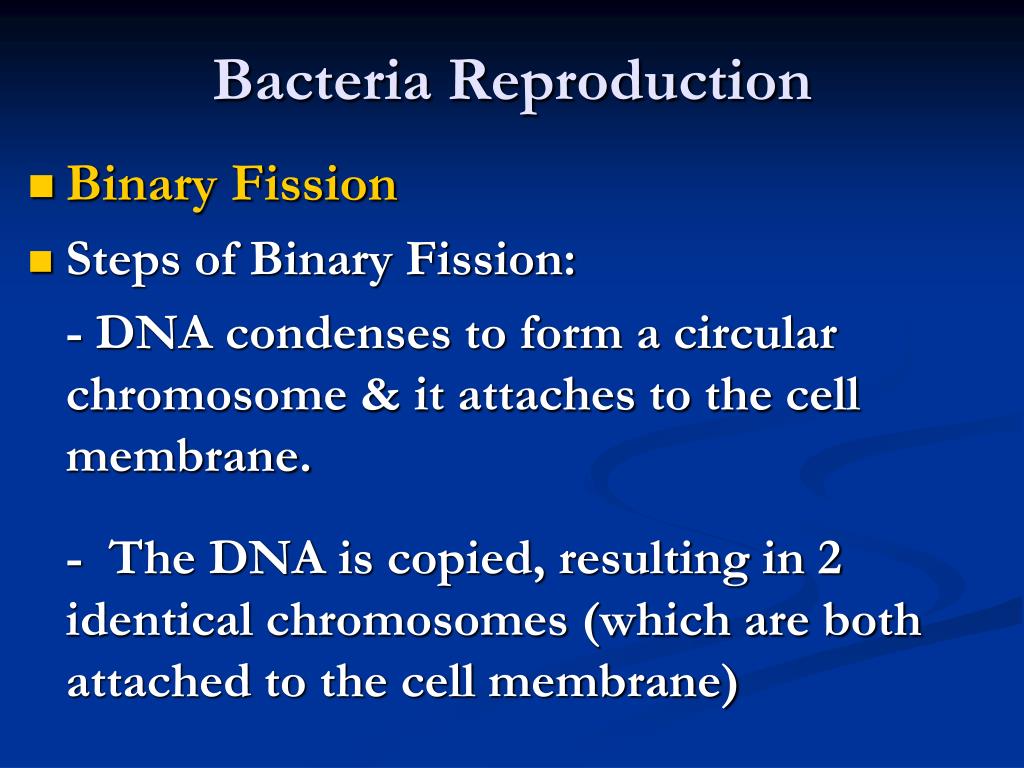 Bacteria Reproduction

Binary Fission

Steps of Binary Fission:

- DNA condenses to form a circular chromosome & it attaches to the cell membrane.

- The DNA is copied, resulting in 2 identical chromosomes (which are both attached to the cell membrane)